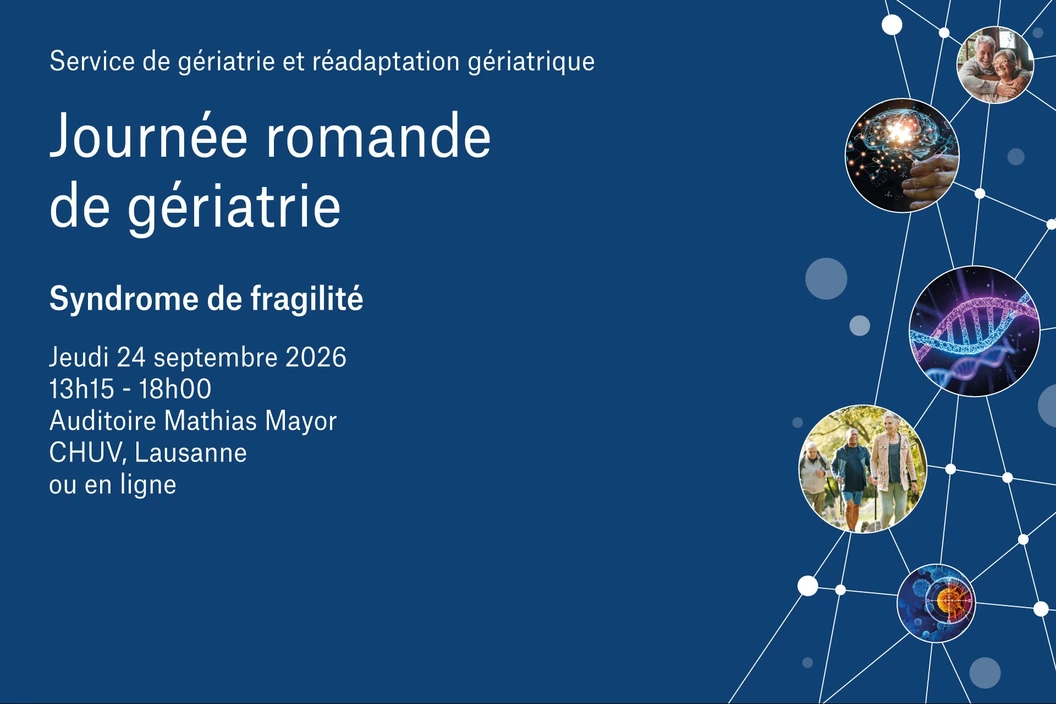 Service de gériatrie et réadaptation gériatrique

Journée romande de gériatrie

Syndrome de fragilité

Jeudi 24 septembre 2026
13h15 - 18h00
Auditoire Mathias Mayor
CHUV, Lausanne
ou en ligne